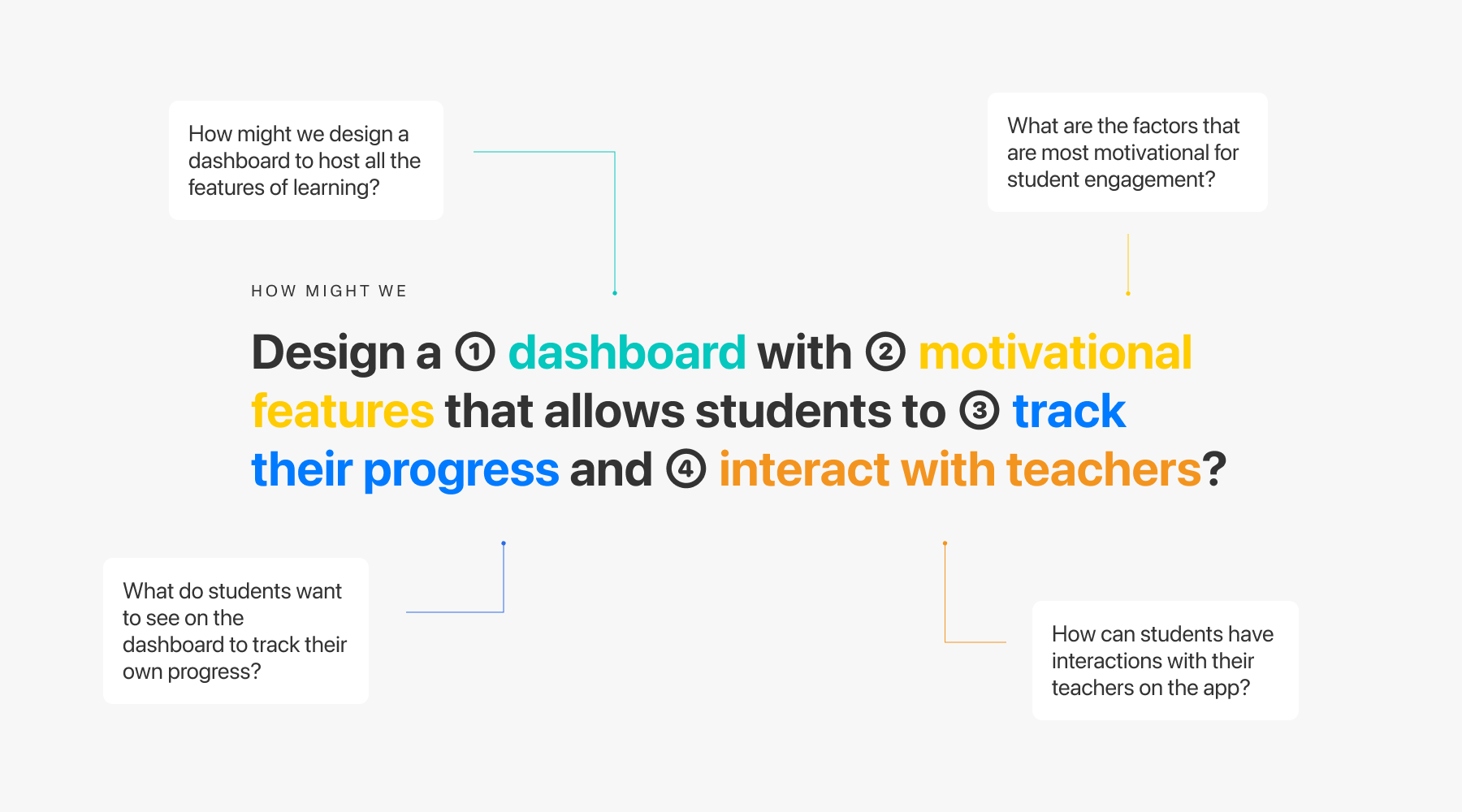 How might we design a dashboard to host all the features of learning?

What are the factors that are most motivational for student engagement?

HOW MIGHT WE

Design a ① dashboard with ② motivational features that allows students to ③ track their progress and ④ interact with teachers?

What do students want to see on the dashboard to track their own progress?

How can students have interactions with their teachers on the app?